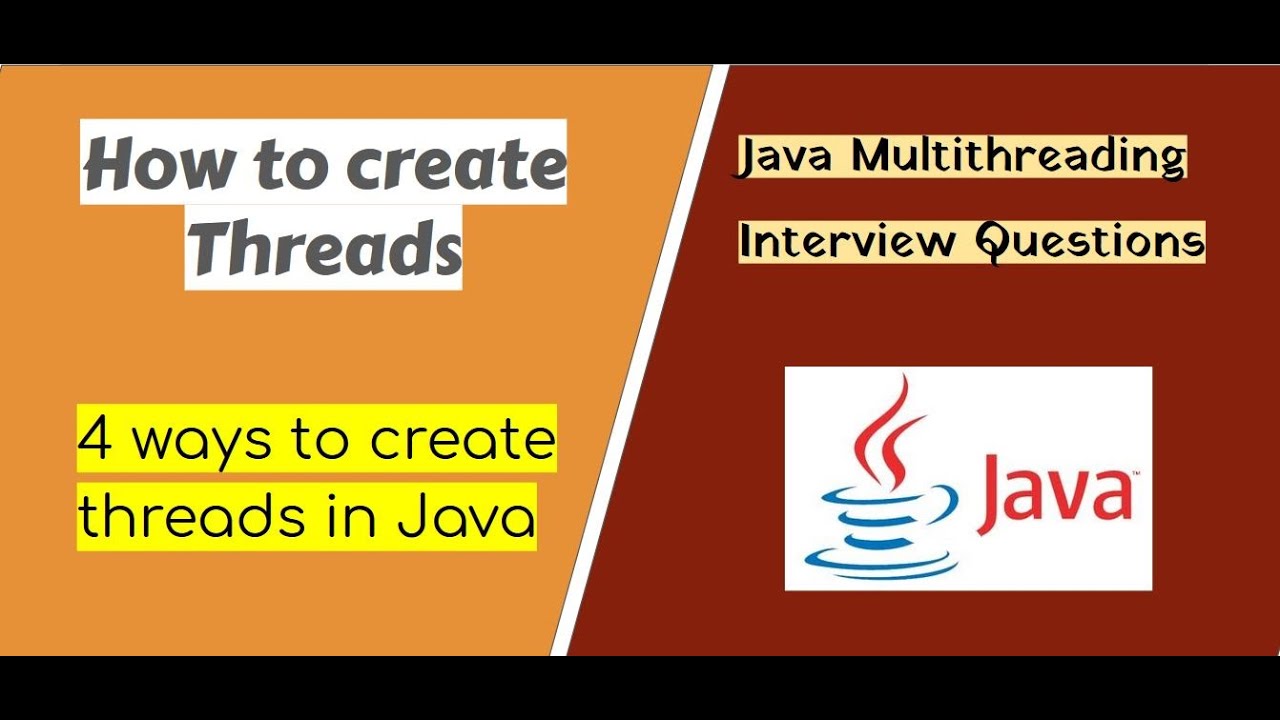 How to create Threads

4 ways to create threads in Java

Java Multithreading Interview Questions

Java™